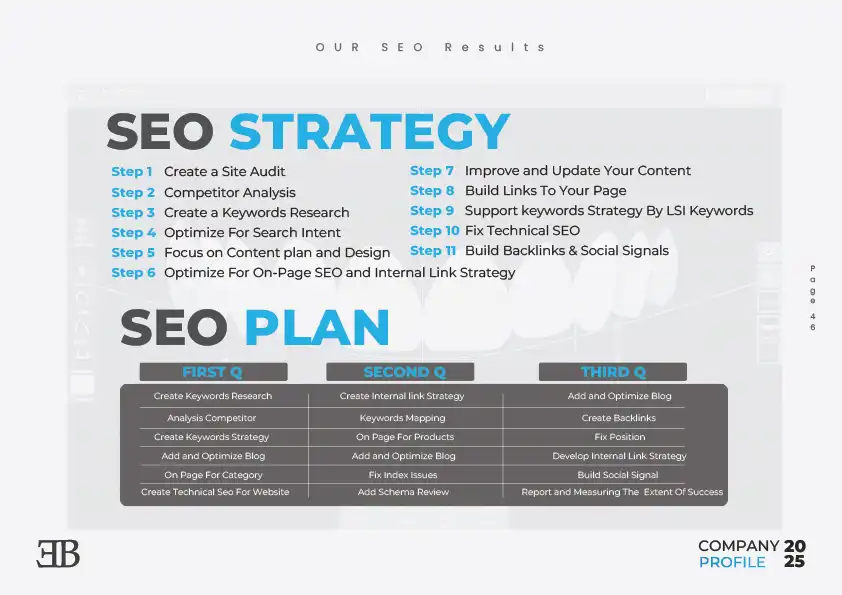 OUR SEO Results

SEO STRATEGY

Step 1 Create a Site Audit
Step 2 Competitor Analysis
Step 3 Create a Keywords Research
Step 4 Optimize For Search Intent
Step 5 Focus on Content plan and Design
Step 6 Optimize For On-Page SEO and Internal Link Strategy

Step 7 Improve and Update Your Content
Step 8 Build Links To Your Page
Step 9 Support keywords Strategy By LSI Keywords
Step 10 Fix Technical SEO
Step 11 Build Backlinks & Social Signals

Page 46

SEO PLAN

| FIRST Q | SECOND Q | THIRD Q |
|---|---|---|
| Create Keywords Research | Create Internal link Strategy | Add and Optimize Blog |
| Analysis Competitor | Keywords Mapping | Create Backlinks |
| Create Keywords Strategy | On Page For Products | Fix Position |
| Add and Optimize Blog | Add and Optimize Blog | Develop Internal Link Strategy |
| On Page For Category | Fix Index Issues | Build Social Signal |
| Create Technical Seo For Website | Add Schema Review | Report and Measuring The Extent Of Success |

EB

COMPANY PROFILE 2025